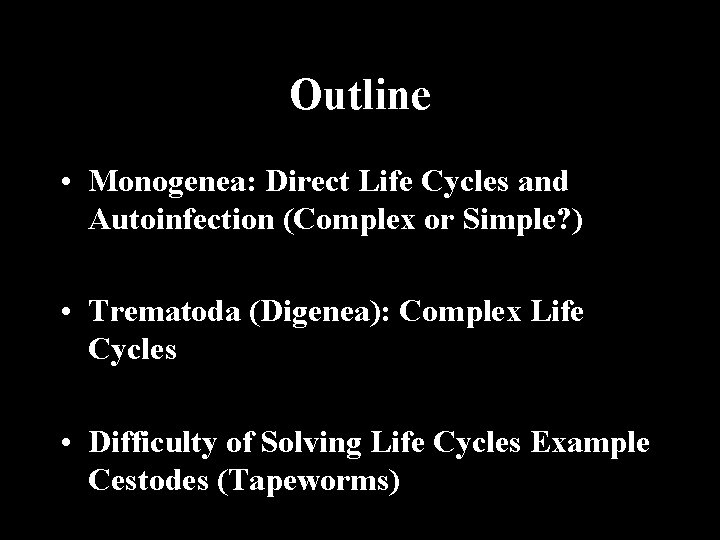 Outline

• Monogenea: Direct Life Cycles and Autoinfection (Complex or Simple?)

• Trematoda (Digenea): Complex Life Cycles

• Difficulty of Solving Life Cycles Example Cestodes (Tapeworms)